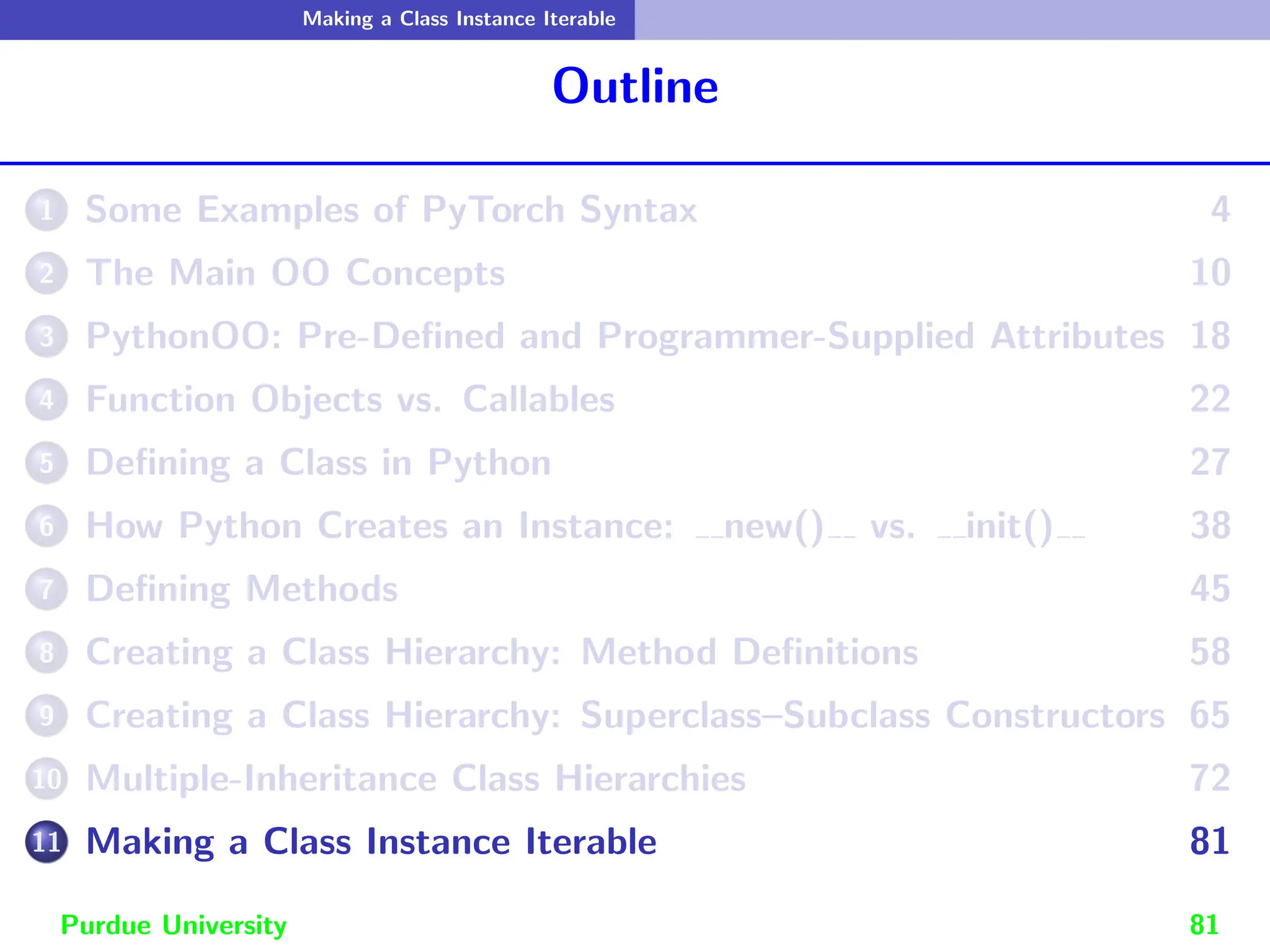 Making a Class Instance Iterable

Outline

1 Some Examples of PyTorch Syntax 4

2 The Main OO Concepts 10

3 PythonOO: Pre-Defined and Programmer-Supplied Attributes 18

4 Function Objects vs. Callables 22

5 Defining a Class in Python 27

6 How Python Creates an Instance: __new()__ vs. __init()__ 38

7 Defining Methods 45

8 Creating a Class Hierarchy: Method Definitions 58

9 Creating a Class Hierarchy: Superclass–Subclass Constructors 65

10 Multiple-Inheritance Class Hierarchies 72

11 Making a Class Instance Iterable 81

Purdue University 81